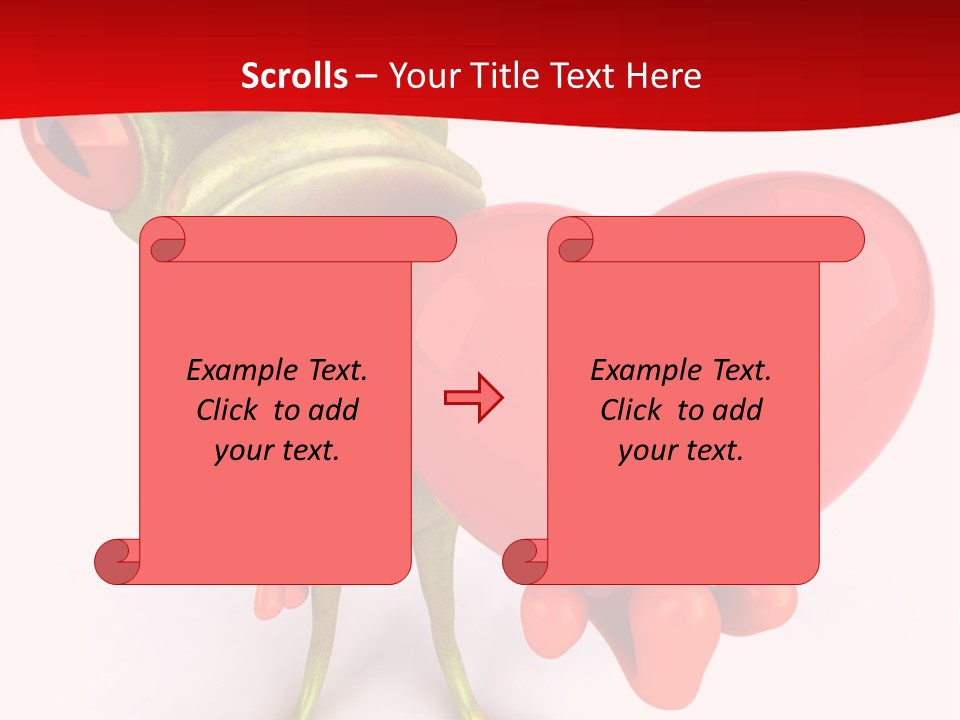 Scrolls – Your Title Text Here

Example Text. Click to add your text.

Example Text. Click to add your text.